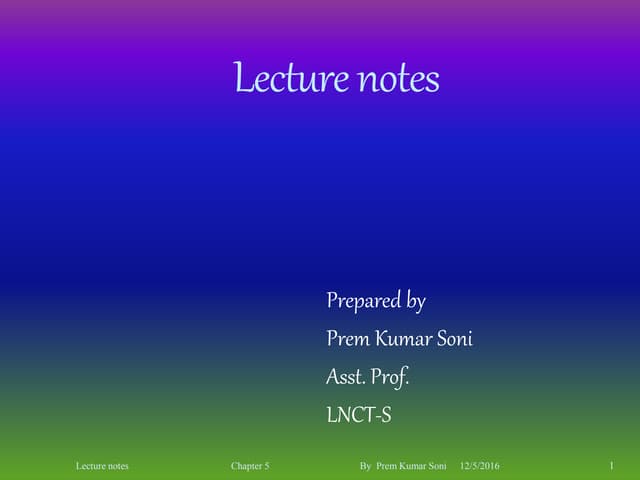 Lecture notes

Prepared by

Prem Kumar Soni

Asst. Prof.

LNCT-S

Lecture notes Chapter 5 By Prem Kumar Soni 12/5/2016 1